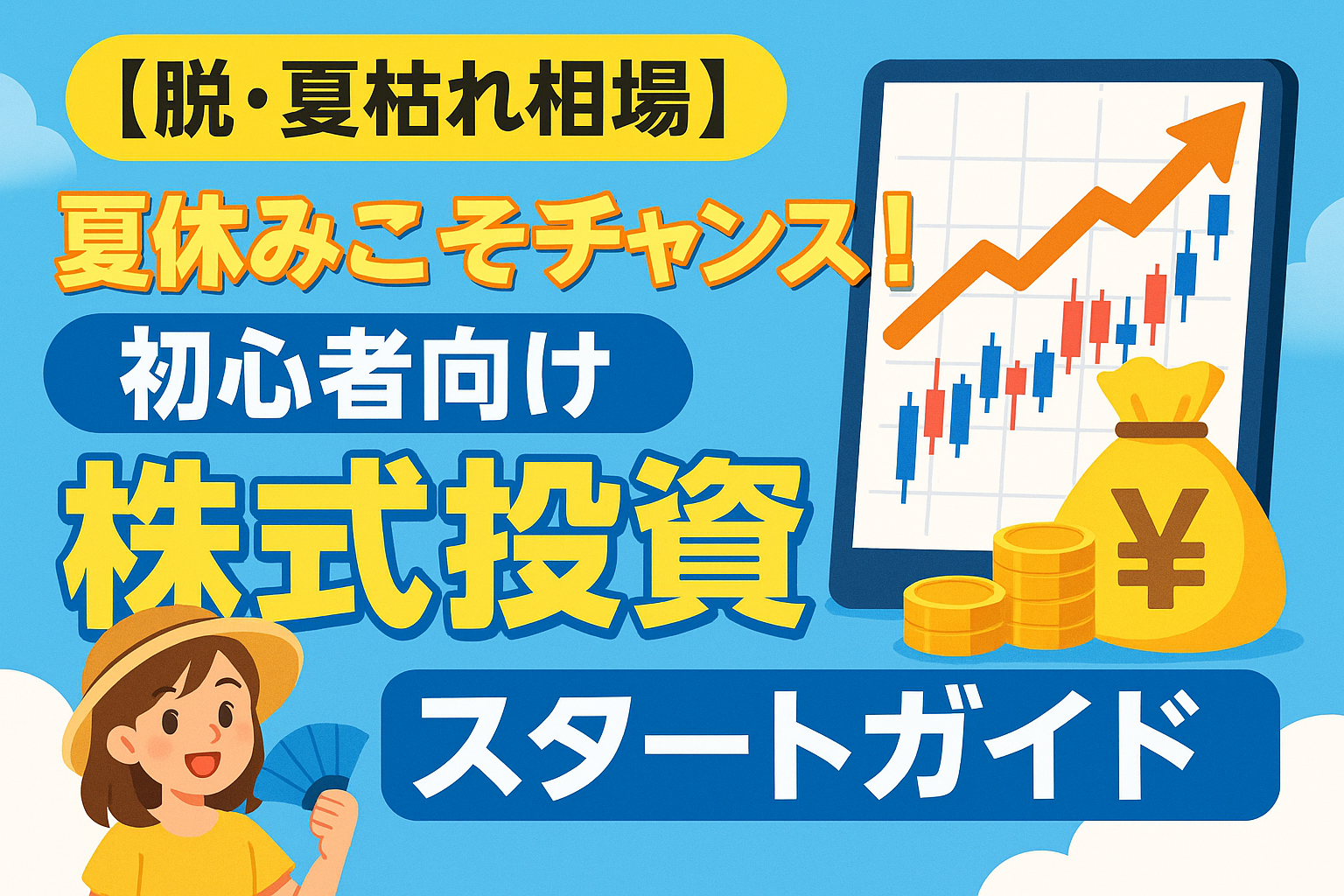 【脱・夏枯れ相場】

夏休みこそチャンス！

初心者向け

株式投資

スタートガイド

¥